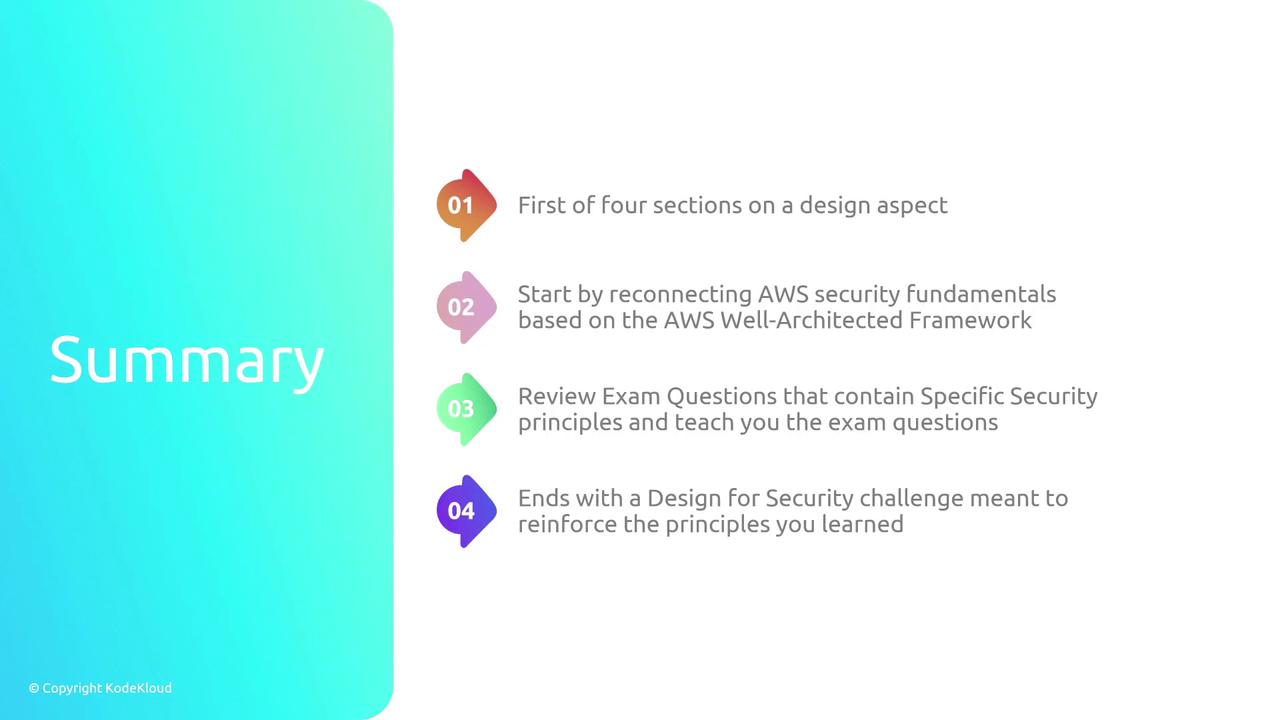 Summary

01 First of four sections on a design aspect

02 Start by reconnecting AWS security fundamentals based on the AWS Well-Architected Framework

03 Review Exam Questions that contain Specific Security principles and teach you the exam questions

04 Ends with a Design for Security challenge meant to reinforce the principles you learned

© Copyright KodeKloud